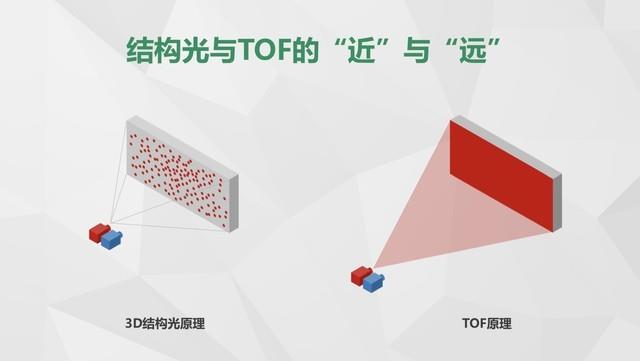 结构光与TOF的“近”与“远”

3D结构光原理

TOF原理